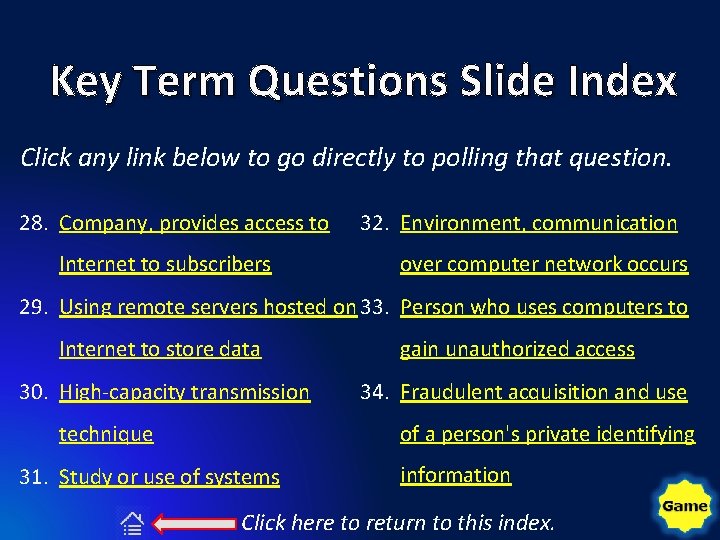 Key Term Questions Slide Index

Click any link below to go directly to polling that question.

28. Company, provides access to Internet to subscribers
29. Using remote servers hosted on Internet to store data
30. High-capacity transmission technique
31. Study or use of systems

32. Environment, communication over computer network occurs
33. Person who uses computers to gain unauthorized access
34. Fraudulent acquisition and use of a person's private identifying information

Click here to return to this index.

Game